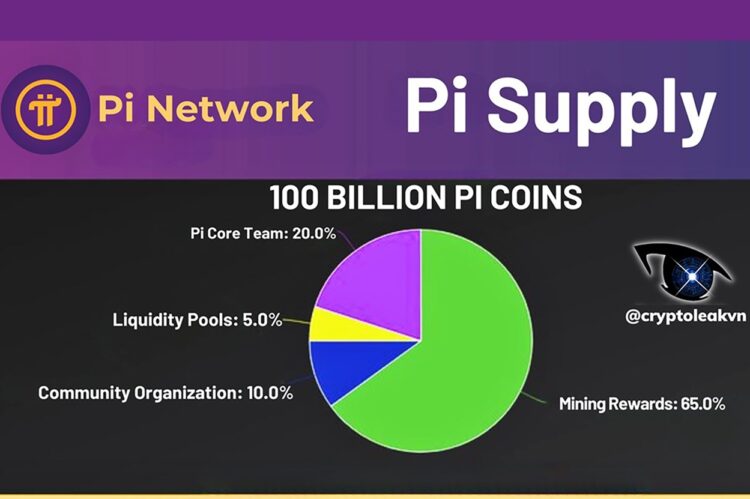 Pi Network

Pi Supply

100 BILLION PI COINS

Pi Core Team: 20.0%

Liquidity Pools: 5.0%

Community Organization: 10.0%

Mining Rewards: 65.0%

@cryptoleakvn